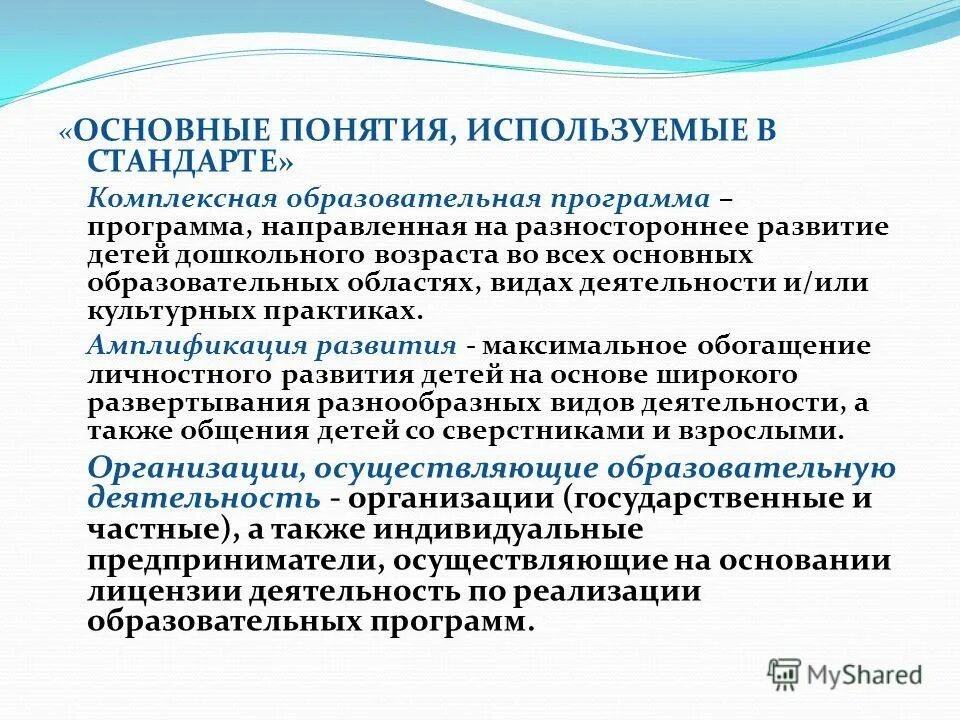 «ОСНОВНЫЕ ПОНЯТИЯ, ИСПОЛЬЗУЕМЫЕ В СТАНДАРТЕ»

Комплексная образовательная программа – программа, направленная на разностороннее развитие детей дошкольного возраста во всех основных образовательных областях, видах деятельности и/или культурных практиках.

Амплификация развития - максимальное обогащение личностного развития детей на основе широкого развертывания разнообразных видов деятельности, а также общения детей со сверстниками и взрослыми.

Организации, осуществляющие образовательную деятельность - организации (государственные и частные), а также индивидуальные предприниматели, осуществляющие на основании лицензии деятельность по реализации образовательных программ.

MyShared